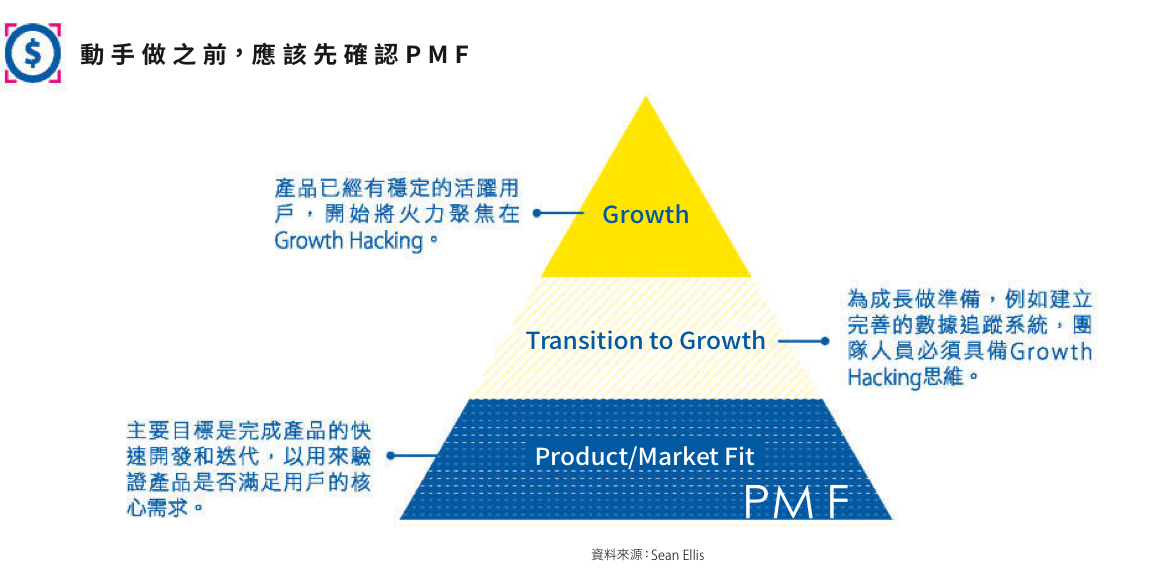 動手做之前，應該先確認PMF

產品已經有穩定的活躍用戶，開始將火力聚焦在Growth Hacking。

Growth

Transition to Growth

為成長做準備，例如建立完善的數據追蹤系統，團隊人員必須具備Growth Hacking思維。

主要目標是完成產品的快速開發和迭代，以用來驗證產品是否滿足用戶的核心需求。

Product/Market Fit

PMF

資料來源：Sean Ellis